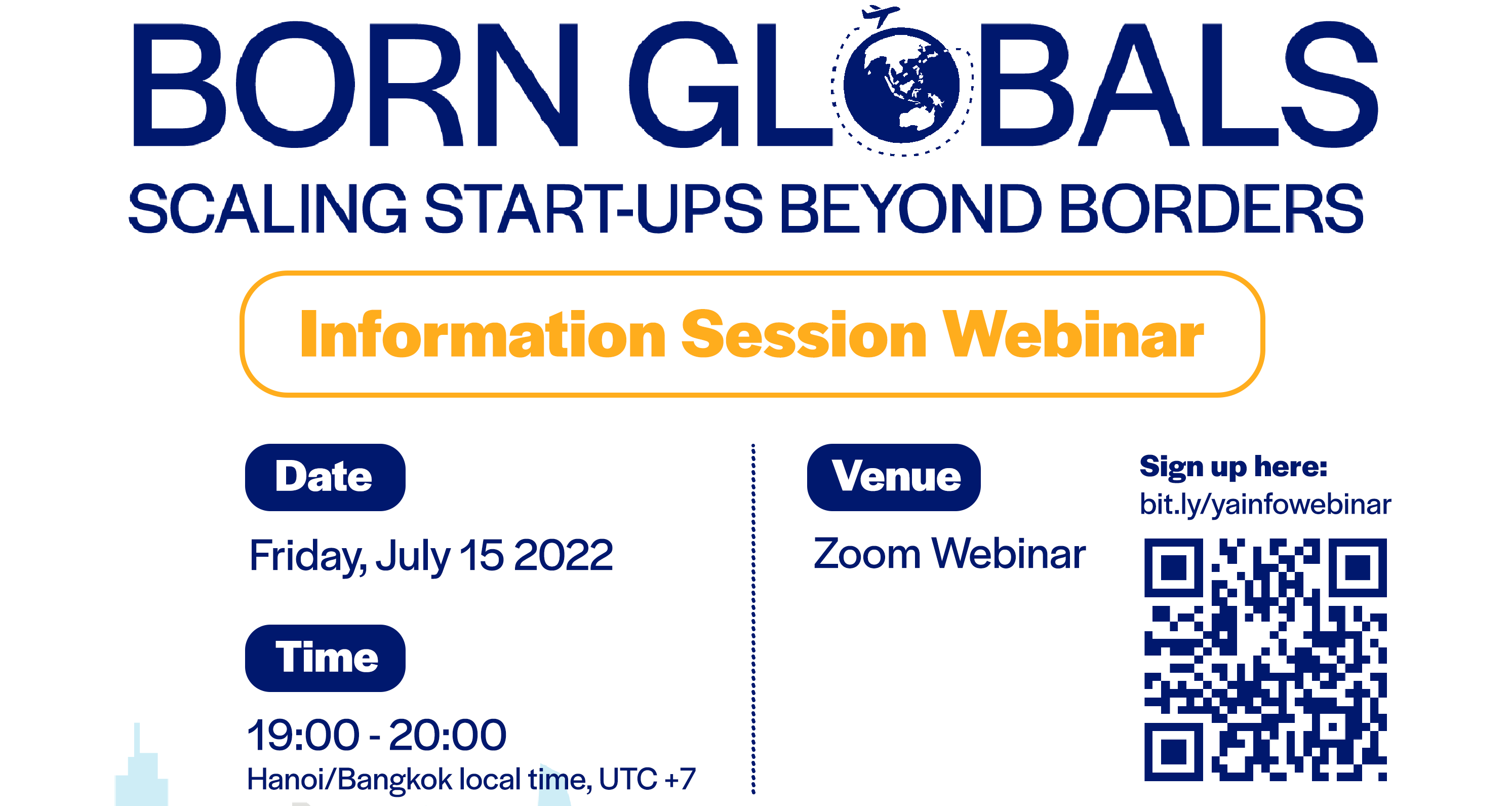 BORN GLOBALS
SCALING START-UPS BEYOND BORDERS

Information Session Webinar

Date
Friday, July 15 2022

Time
19:00 - 20:00
Hanoi/Bangkok local time, UTC +7

Venue
Zoom Webinar

Sign up here:
bit.ly/yainfowebinar